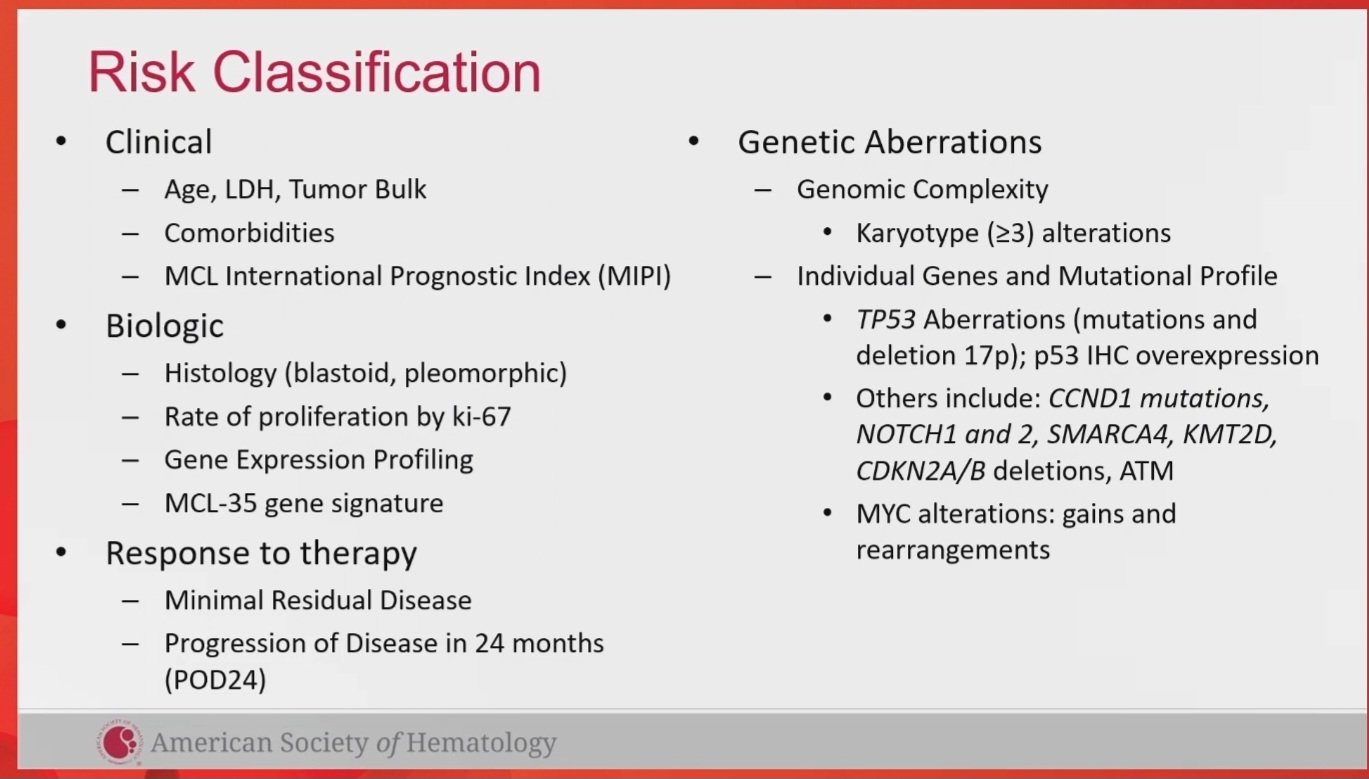 Risk Classification

• Clinical
  – Age, LDH, Tumor Bulk
  – Comorbidities
  – MCL International Prognostic Index (MIPI)
• Biologic
  – Histology (blastoid, pleomorphic)
  – Rate of proliferation by ki-67
  – Gene Expression Profiling
  – MCL-35 gene signature
• Response to therapy
  – Minimal Residual Disease
  – Progression of Disease in 24 months (POD24)

• Genetic Aberrations
  – Genomic Complexity
    • Karyotype (≥3) alterations
  – Individual Genes and Mutational Profile
    • TP53 Aberrations (mutations and deletion 17p); p53 IHC overexpression
    • Others include: CCND1 mutations, NOTCH1 and 2, SMARCA4, KMT2D, CDKN2A/B deletions, ATM
    • MYC alterations: gains and rearrangements

American Society of Hematology